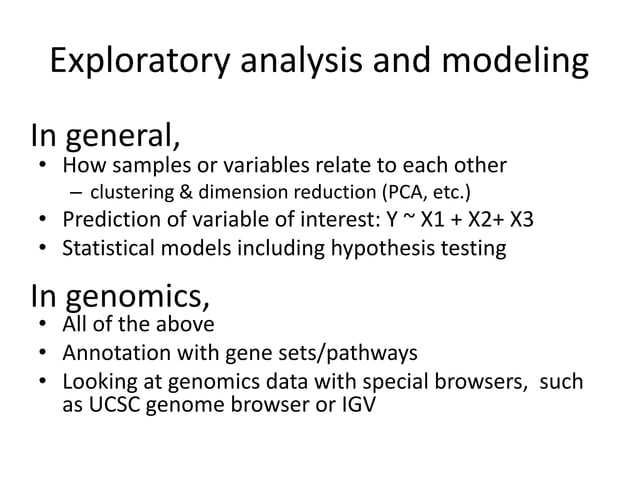 Exploratory analysis and modeling

In general,
• How samples or variables relate to each other
– clustering & dimension reduction (PCA, etc.)
• Prediction of variable of interest: Y ~ X1 + X2+ X3
• Statistical models including hypothesis testing

In genomics,
• All of the above
• Annotation with gene sets/pathways
• Looking at genomics data with special browsers, such as UCSC genome browser or IGV